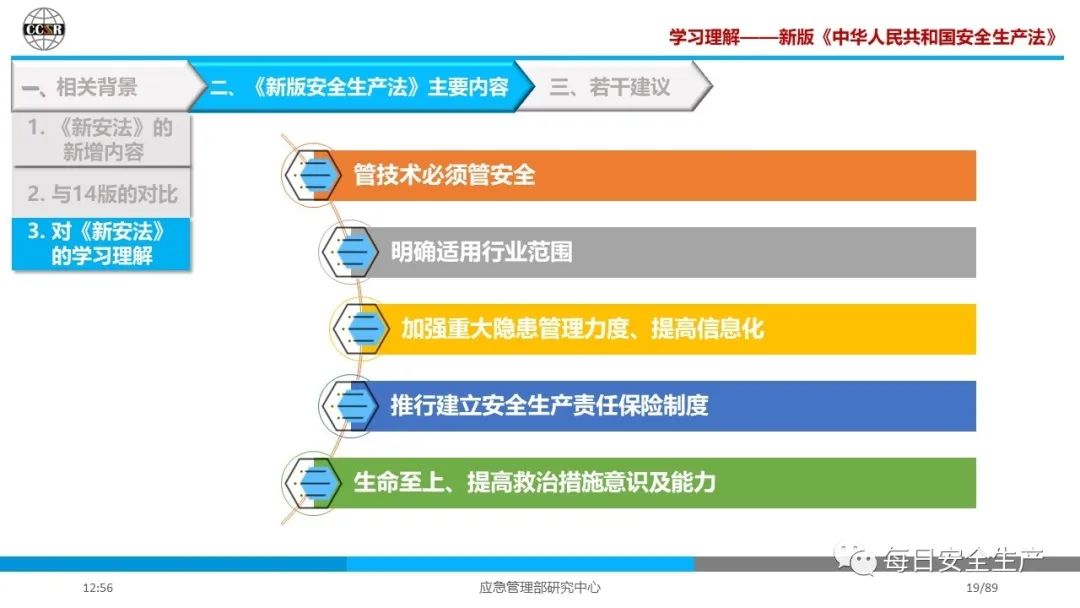 CCSR

学习理解——新版《中华人民共和国安全生产法》

一、相关背景

二、《新版安全生产法》主要内容

三、若干建议

1.《新安法》的新增内容

2. 与14版的对比

3. 对《新安法》的学习理解

管技术必须管安全

明确适用行业范围

加强重大隐患管理力度、提高信息化

推行建立安全生产责任保险制度

生命至上、提高救治措施意识及能力

每日安全生产

12:56

应急管理部研究中心

19/89